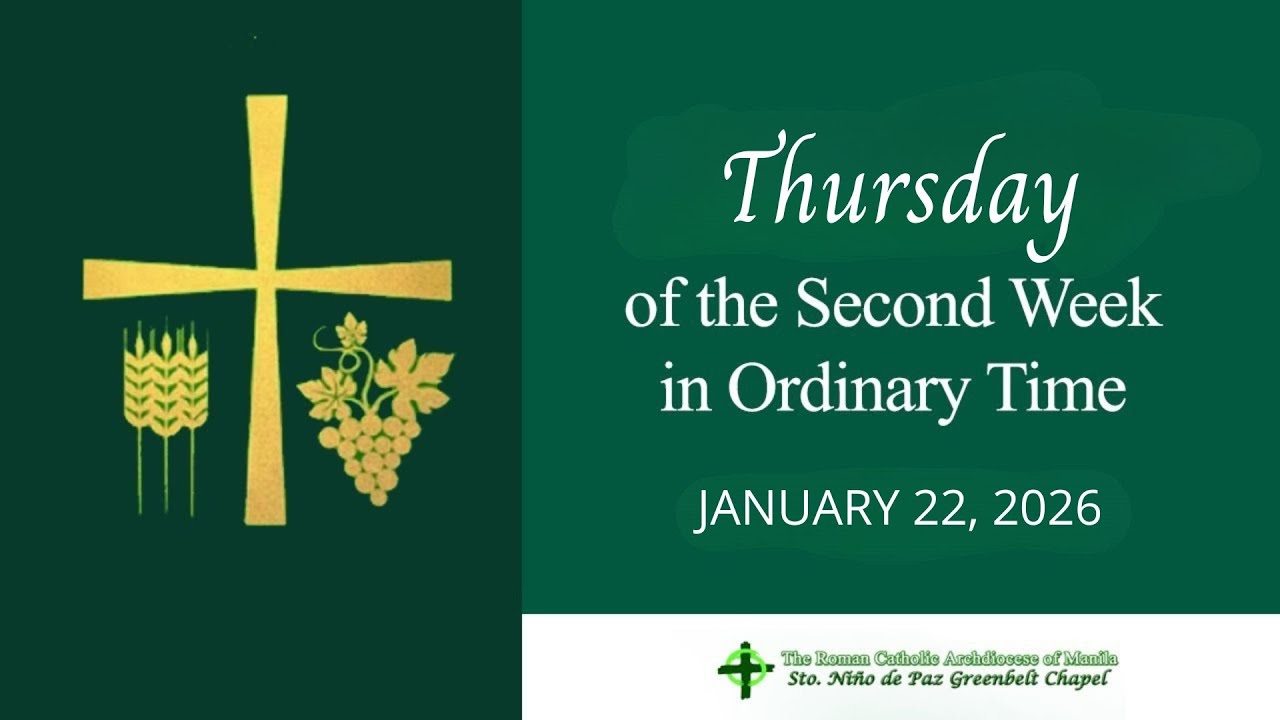 Thursday
of the Second Week
in Ordinary Time

JANUARY 22, 2026

The Roman Catholic Archdiocese of Manila
Sto. Niño de Paz Greenbelt Chapel